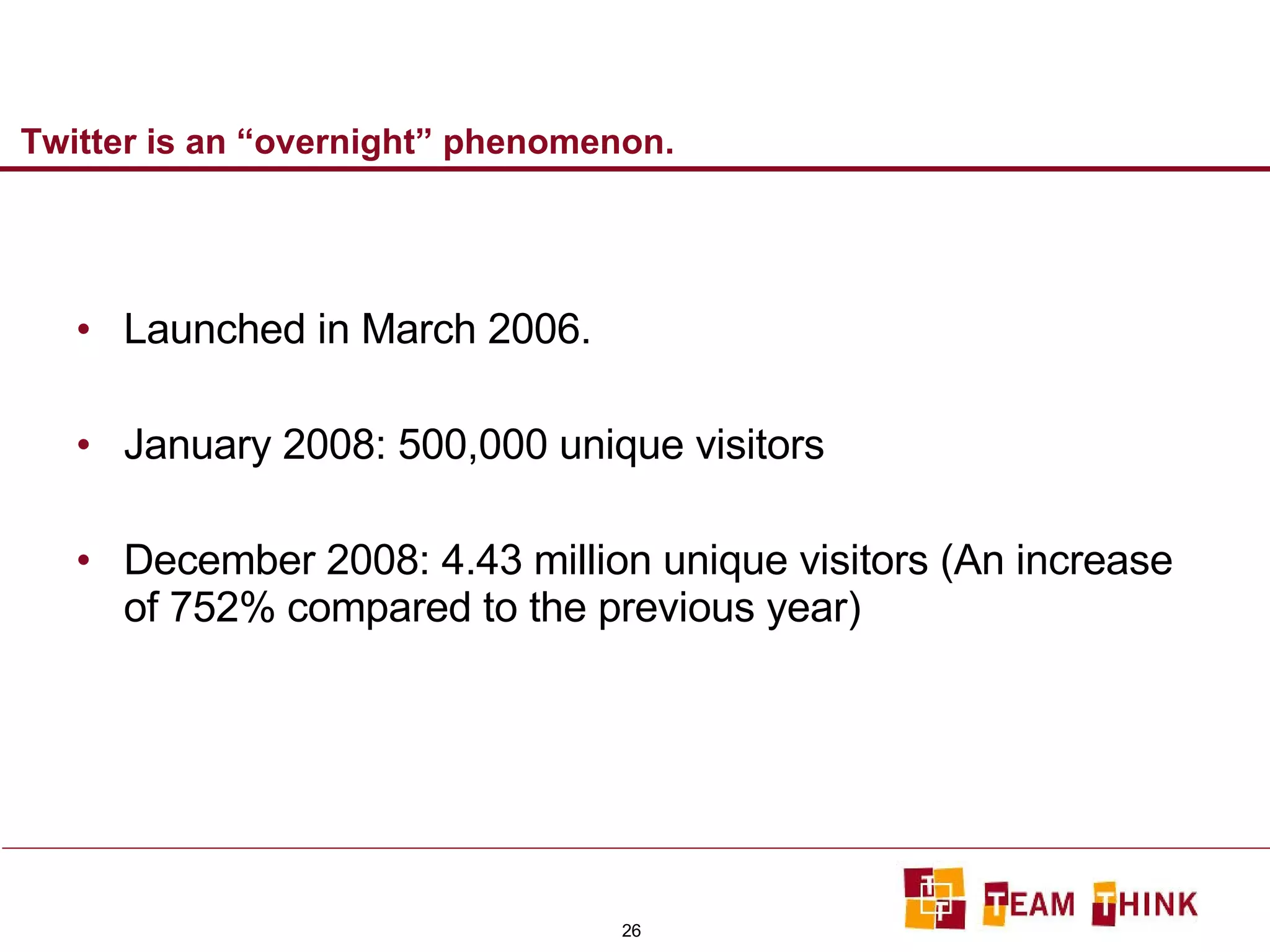 Twitter is an “overnight” phenomenon.

• Launched in March 2006.

• January 2008: 500,000 unique visitors

• December 2008: 4.43 million unique visitors (An increase of 752% compared to the previous year)

26

TEAM THINK